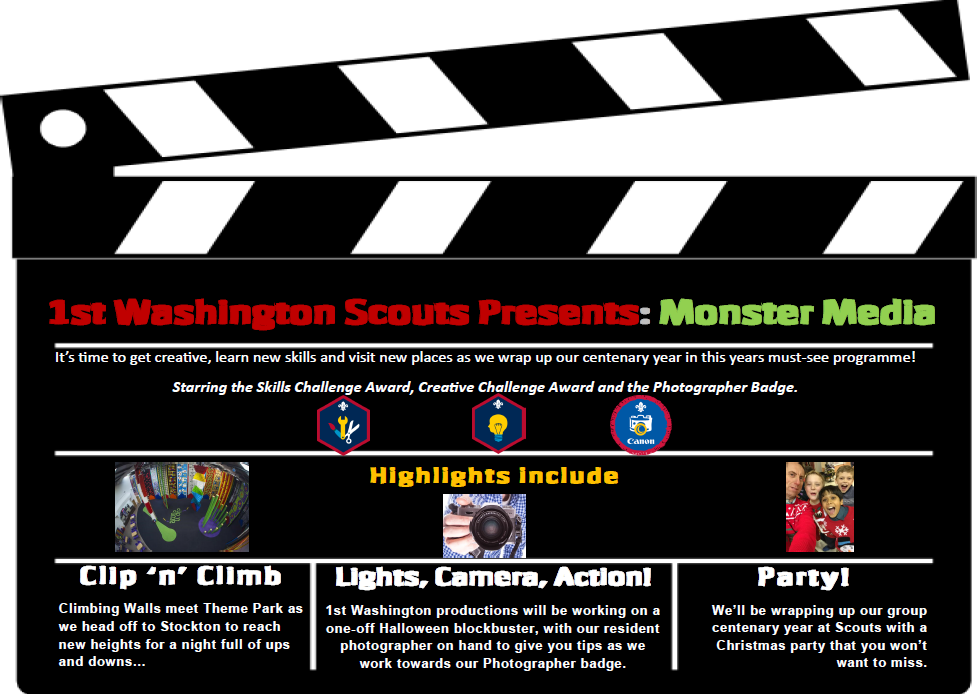 1st Washington Scouts Presents: Monster Media

It's time to get creative, learn new skills and visit new places as we wrap up our centenary year in this years must-see programme!

Starring the Skills Challenge Award, Creative Challenge Award and the Photographer Badge.

Canon

Highlights include

Clip 'n' Climb

Climbing Walls meet Theme Park as we head off to Stockton to reach new heights for a night full of ups and downs...

Lights, Camera, Action!

1st Washington productions will be working on a one-off Halloween blockbuster, with our resident photographer on hand to give you tips as we work towards our Photographer badge.

Party!

We'll be wrapping up our group centenary year at Scouts with a Christmas party that you won't want to miss.